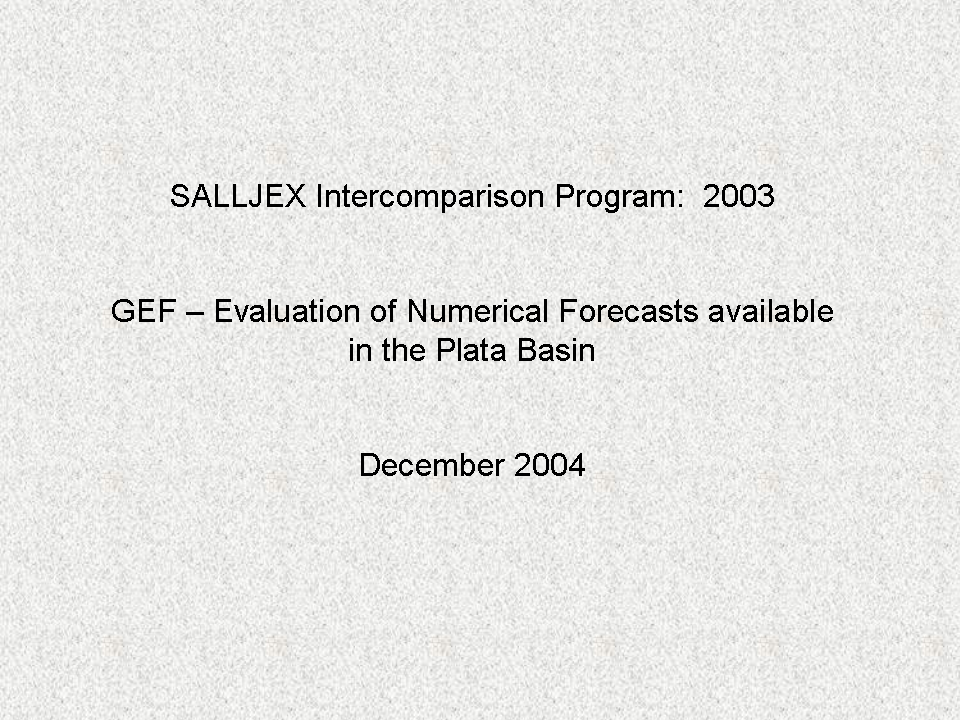 SALLJEX Intercomparison Program: 2003

GEF – Evaluation of Numerical Forecasts available in the Plata Basin

December 2004